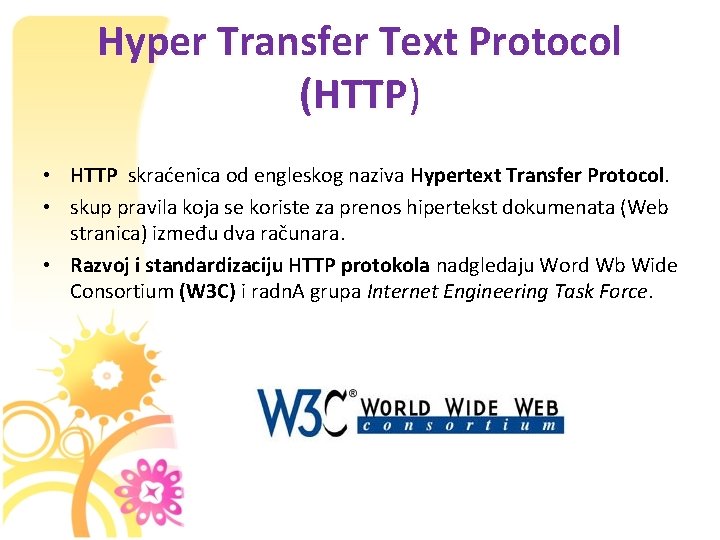 Hyper Transfer Text Protocol (HTTP)

• HTTP skraćenica od engleskog naziva Hypertext Transfer Protocol.
• skup pravila koja se koriste za prenos hipertekst dokumenata (Web stranica) između dva računara.
• Razvoj i standardizaciju HTTP protokola nadgledaju Word Wb Wide Consortium (W3C) i radnA grupa Internet Engineering Task Force.

W3C® WORLD WIDE WEB consortium